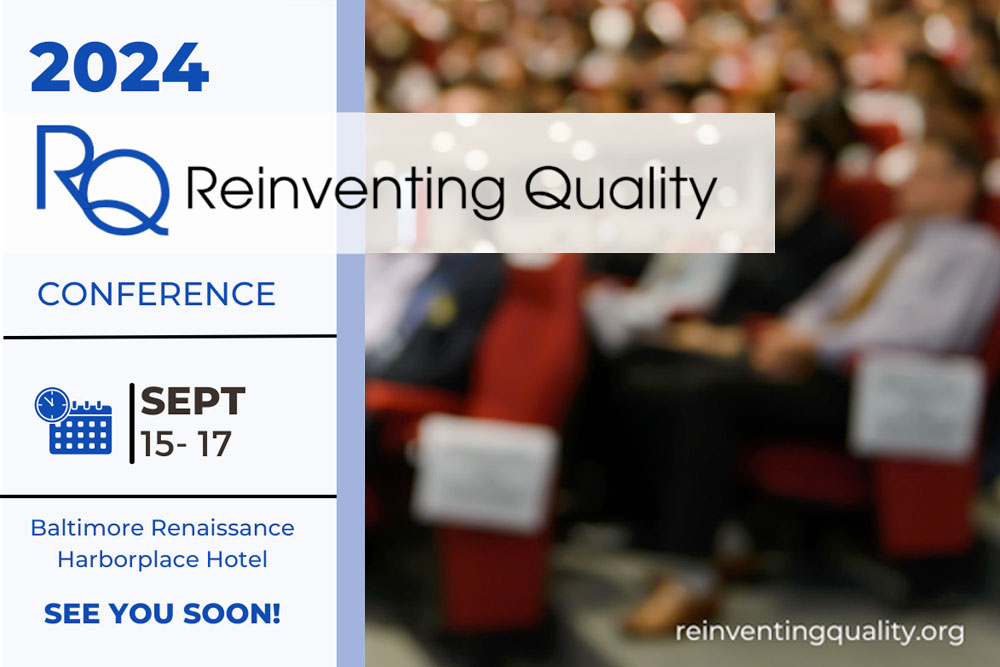 2024

RQ Reinventing Quality

CONFERENCE

SEPT
15- 17

Baltimore Renaissance Harborplace Hotel

SEE YOU SOON!

reinventingquality.org